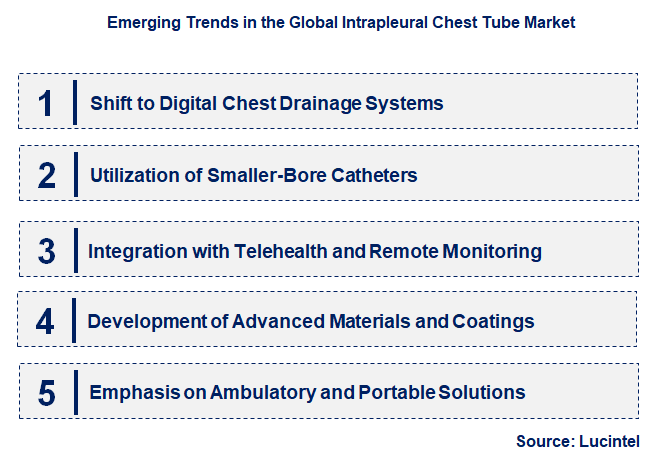 Emerging Trends in the Global Intrapleural Chest Tube Market

1 Shift to Digital Chest Drainage Systems

2 Utilization of Smaller-Bore Catheters

3 Integration with Telehealth and Remote Monitoring

4 Development of Advanced Materials and Coatings

5 Emphasis on Ambulatory and Portable Solutions

Source: Lucintel